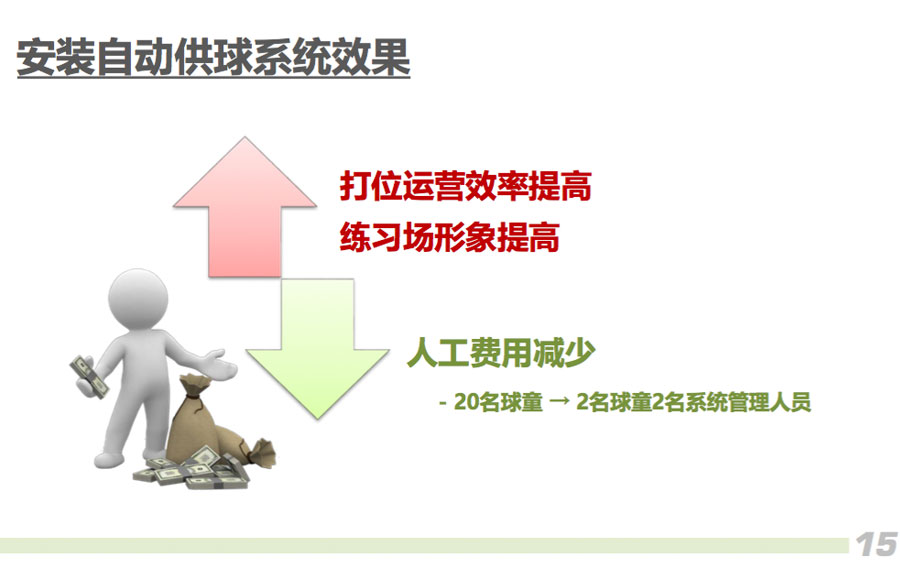 安装自动供球系统效果

打位运营效率提高
练习场形象提高

人工费用减少

- 20名球童 → 2名球童2名系统管理人员

15